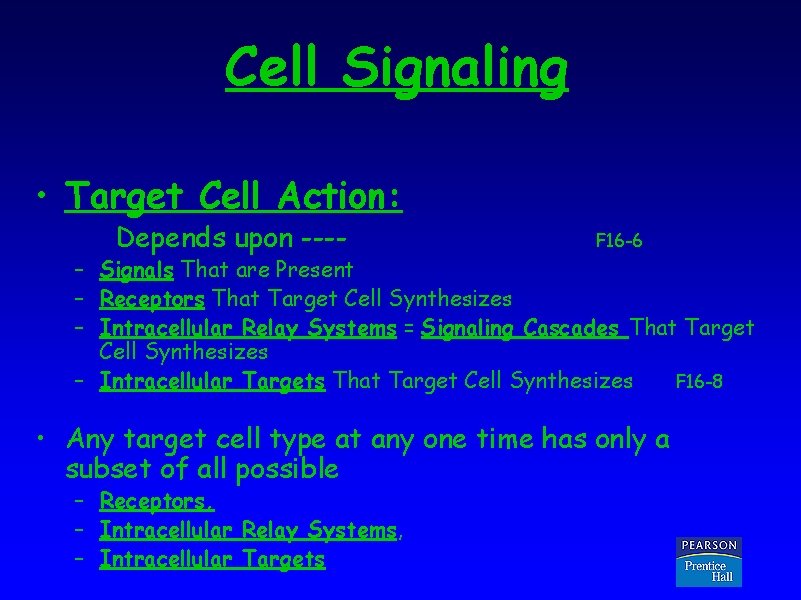 Cell Signaling

• Target Cell Action:

Depends upon ---- F16-6

– Signals That are Present
– Receptors That Target Cell Synthesizes
– Intracellular Relay Systems = Signaling Cascades That Target Cell Synthesizes
– Intracellular Targets That Target Cell Synthesizes F16-8

• Any target cell type at any one time has only a subset of all possible

– Receptors,
– Intracellular Relay Systems,
– Intracellular Targets

PEARSON
Prentice Hall